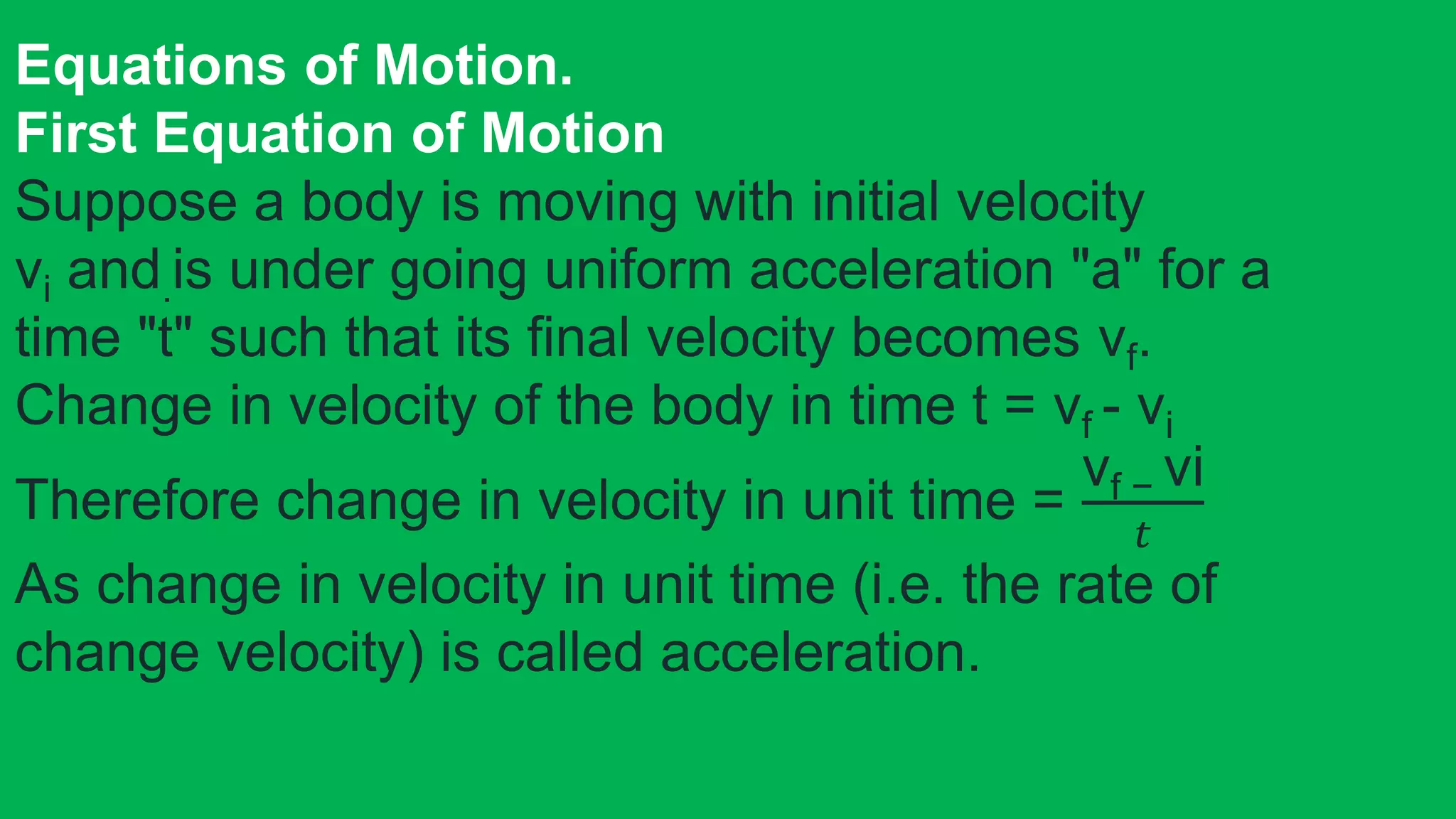 Equations of Motion.
First Equation of Motion
Suppose a body is moving with initial velocity $v_i$ and is under going uniform acceleration "a" for a time "t" such that its final velocity becomes $v_f$.
Change in velocity of the body in time t = $v_f - v_i$
Therefore change in velocity in unit time = $\frac{v_f - vi}{t}$
As change in velocity in unit time (i.e. the rate of change velocity) is called acceleration.